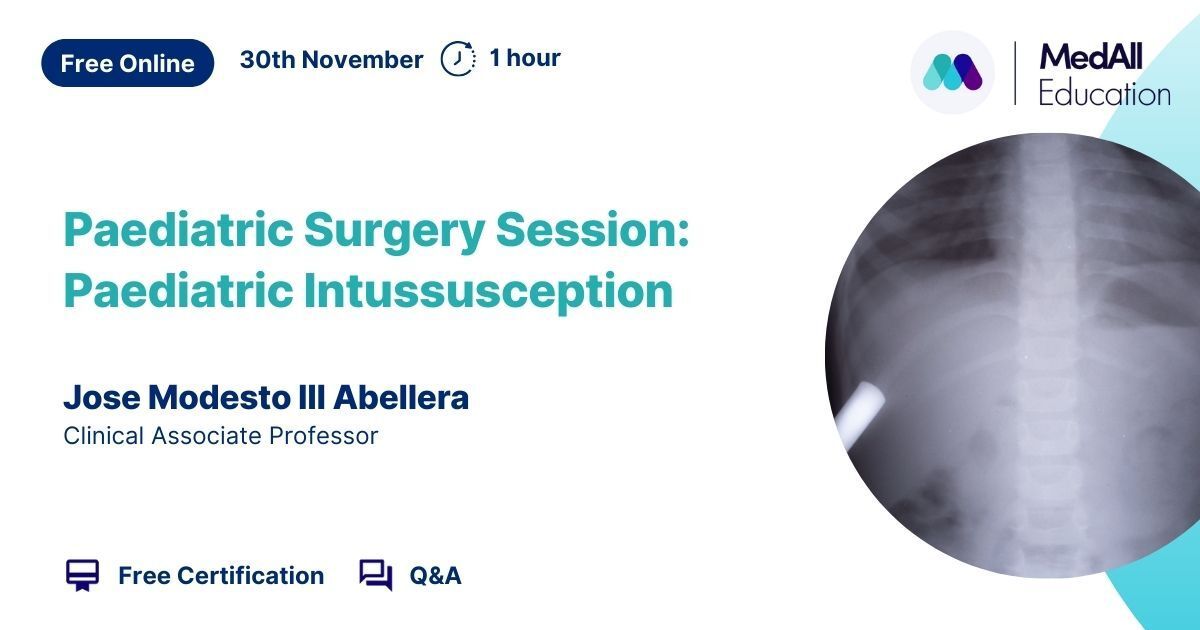 Free Online 30th November 1 hour

MedAll Education

Paediatric Surgery Session: Paediatric Intussusception

Jose Modesto III Abellera
Clinical Associate Professor

Free Certification Q&A